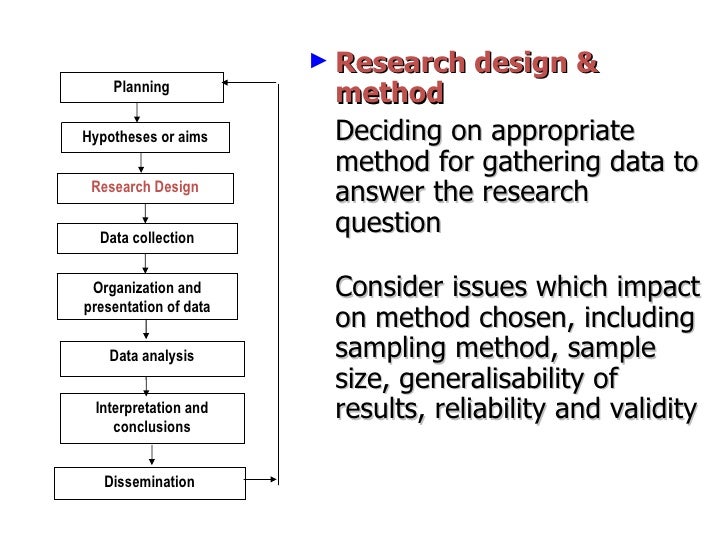 Planning

Hypotheses or aims

Research Design

Data collection

Organization and presentation of data

Data analysis

Interpretation and conclusions

Dissemination

Research design & method

Deciding on appropriate method for gathering data to answer the research question

Consider issues which impact on method chosen, including sampling method, sample size, generalisability of results, reliability and validity